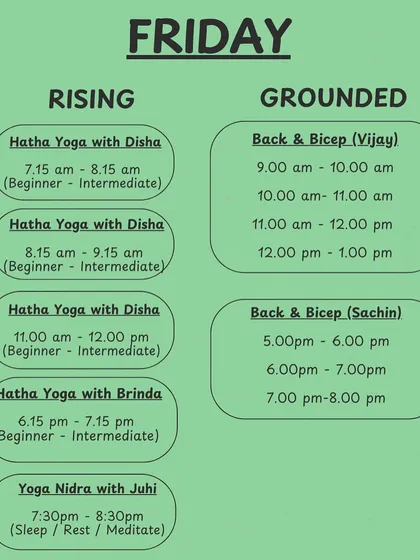 FRIDAY

RISING

Hatha Yoga with Disha

7.15 am - 8.15 am
(Beginner - Intermediate)

Hatha Yoga with Disha

8.15 am - 9.15 am
(Beginner - Intermediate)

Hatha Yoga with Disha

11.00 am - 12.00 pm
(Beginner - Intermediate)

Hatha Yoga with Brinda

6.15 pm - 7.15 pm
Beginner - Intermediate)

Yoga Nidra with Juhi

7:30pm - 8:30pm
(Sleep / Rest / Meditate)

GROUNDED

Back & Bicep (Vijay)

9.00 am - 10.00 am

10.00 am- 11.00 am

11.00 am - 12.00 pm

12.00 pm - 1.00 pm

Back & Bicep (Sachin)

5.00pm - 6.00 pm

6.00pm - 7.00pm

7.00 pm-8.00 pm